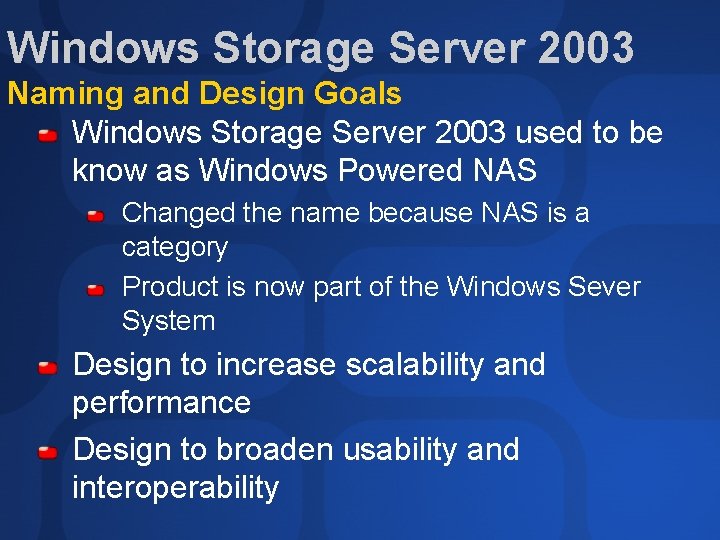 Windows Storage Server 2003
Naming and Design Goals

Windows Storage Server 2003 used to be know as Windows Powered NAS

Changed the name because NAS is a category

Product is now part of the Windows Sever System

Design to increase scalability and performance

Design to broaden usability and interoperability